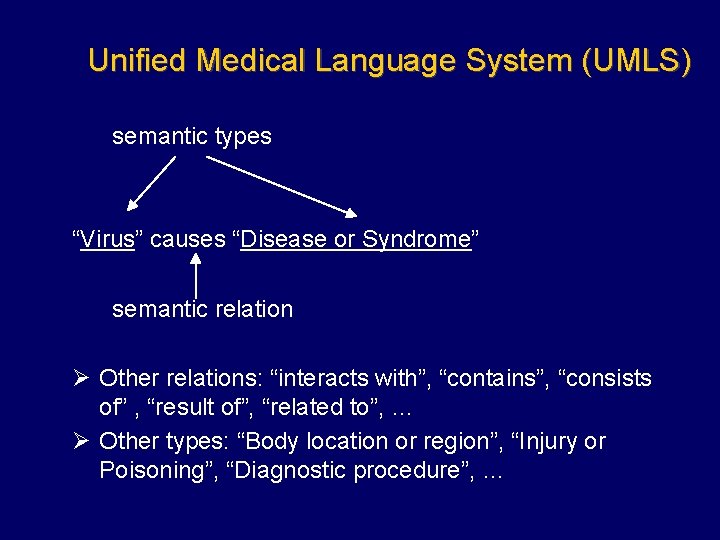 Unified Medical Language System (UMLS)

semantic types

“Virus” causes “Disease or Syndrome”

semantic relation

➢ Other relations: “interacts with”, “contains”, “consists of” , “result of”, “related to”, ...

➢ Other types: “Body location or region”, “Injury or Poisoning”, “Diagnostic procedure”, ...